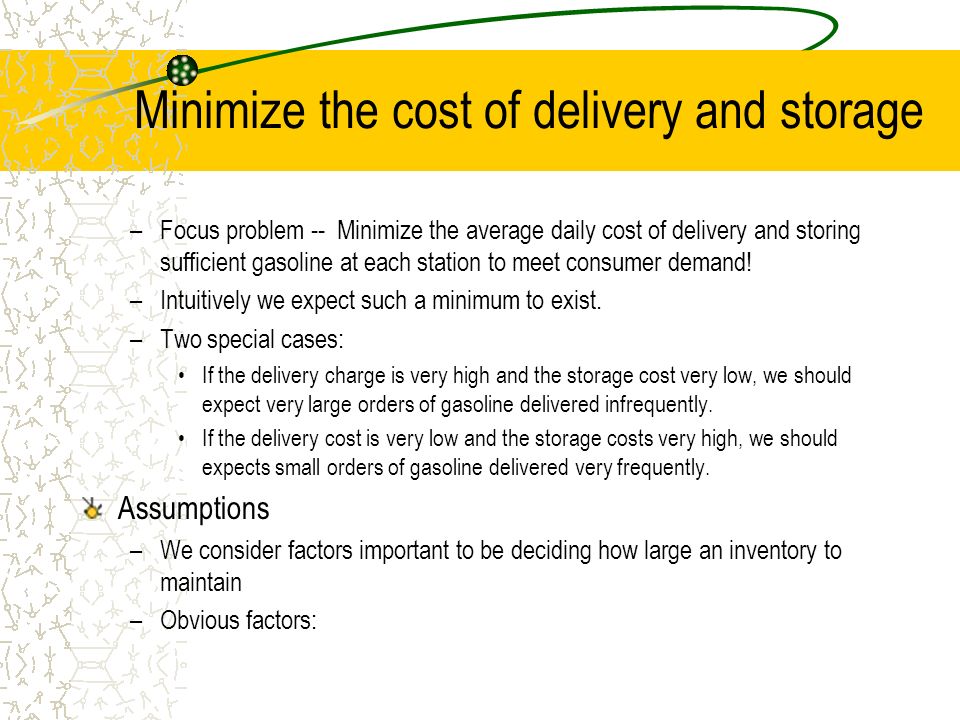 Minimize the cost of delivery and storage

– Focus problem -- Minimize the average daily cost of delivery and storing sufficient gasoline at each station to meet consumer demand!

– Intuitively we expect such a minimum to exist.

– Two special cases:

• If the delivery charge is very high and the storage cost very low, we should expect very large orders of gasoline delivered infrequently.

• If the delivery cost is very low and the storage costs very high, we should expects small orders of gasoline delivered very frequently.

Assumptions

– We consider factors important to be deciding how large an inventory to maintain

– Obvious factors: